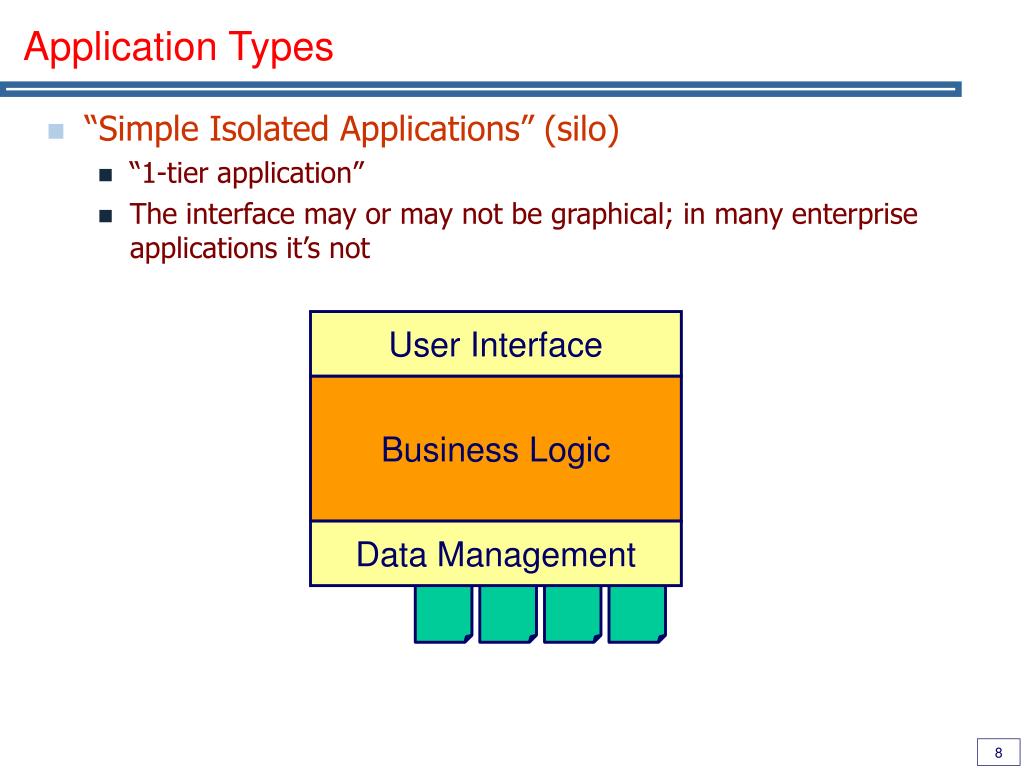 Application Types

“Simple Isolated Applications” (silo)

“1-tier application”

The interface may or may not be graphical; in many enterprise applications it’s not

User Interface

Business Logic

Data Management

8